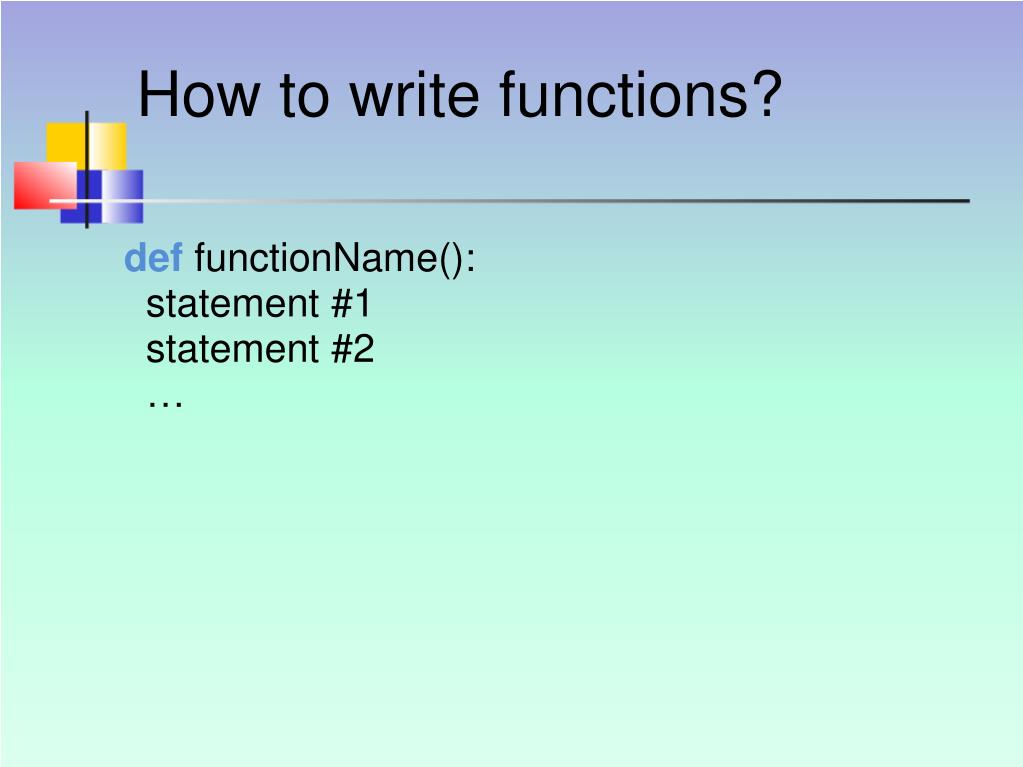 How to write functions?

def functionName():
  statement #1
  statement #2
  …